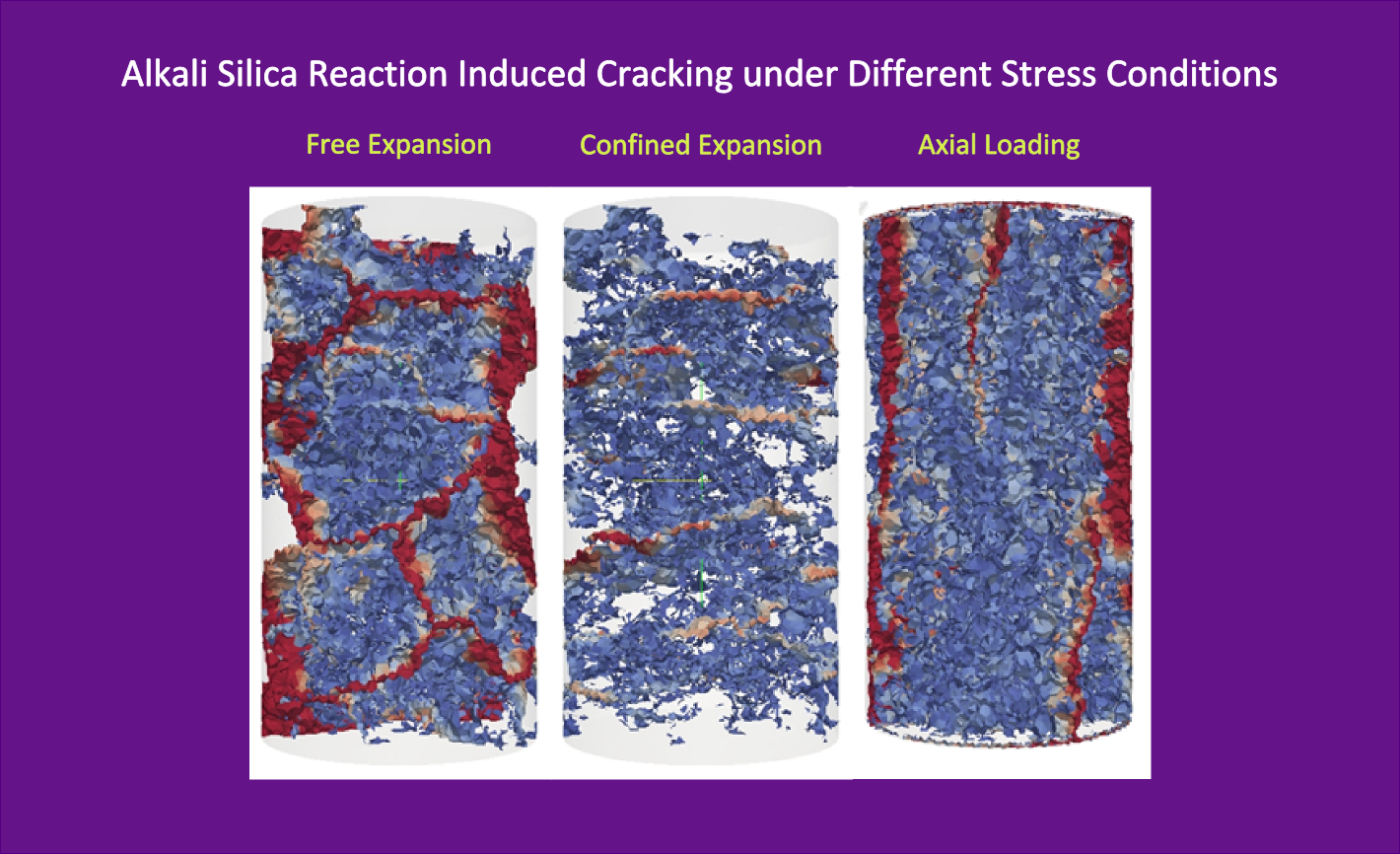 Alkali Silica Reaction Induced Cracking under Different Stress Conditions

Free Expansion

Confined Expansion

Axial Loading